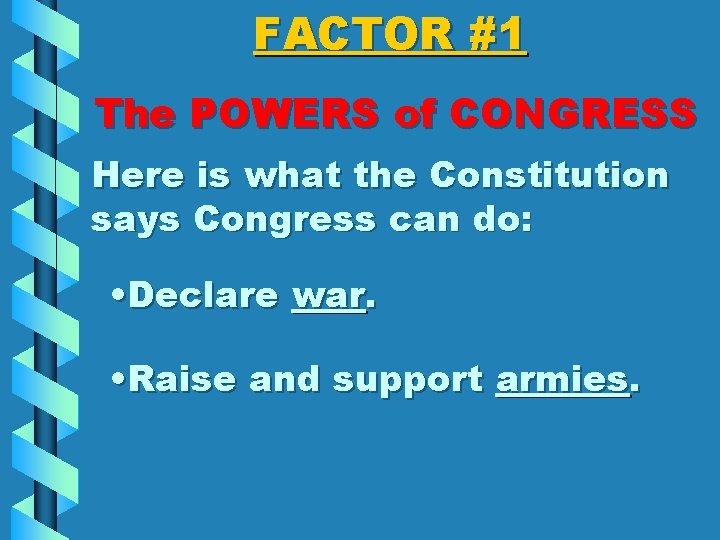 FACTOR #1

The POWERS of CONGRESS

Here is what the Constitution says Congress can do:

•Declare war.

•Raise and support armies.